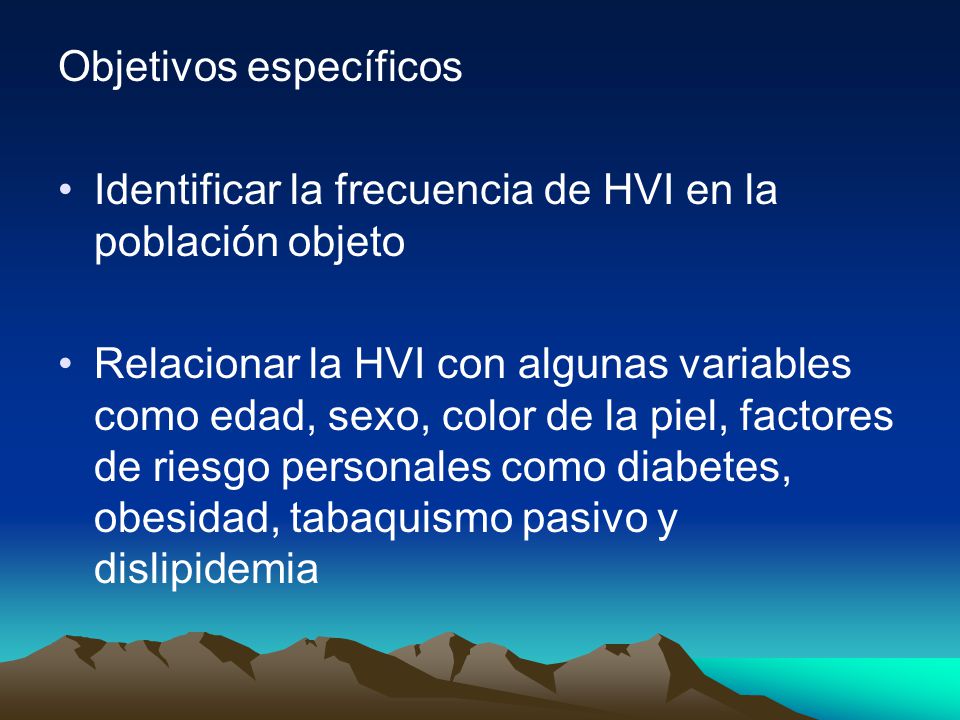 Objetivos específicos

• Identificar la frecuencia de HVI en la población objeto

• Relacionar la HVI con algunas variables como edad, sexo, color de la piel, factores de riesgo personales como diabetes, obesidad, tabaquismo pasivo y dislipidemia